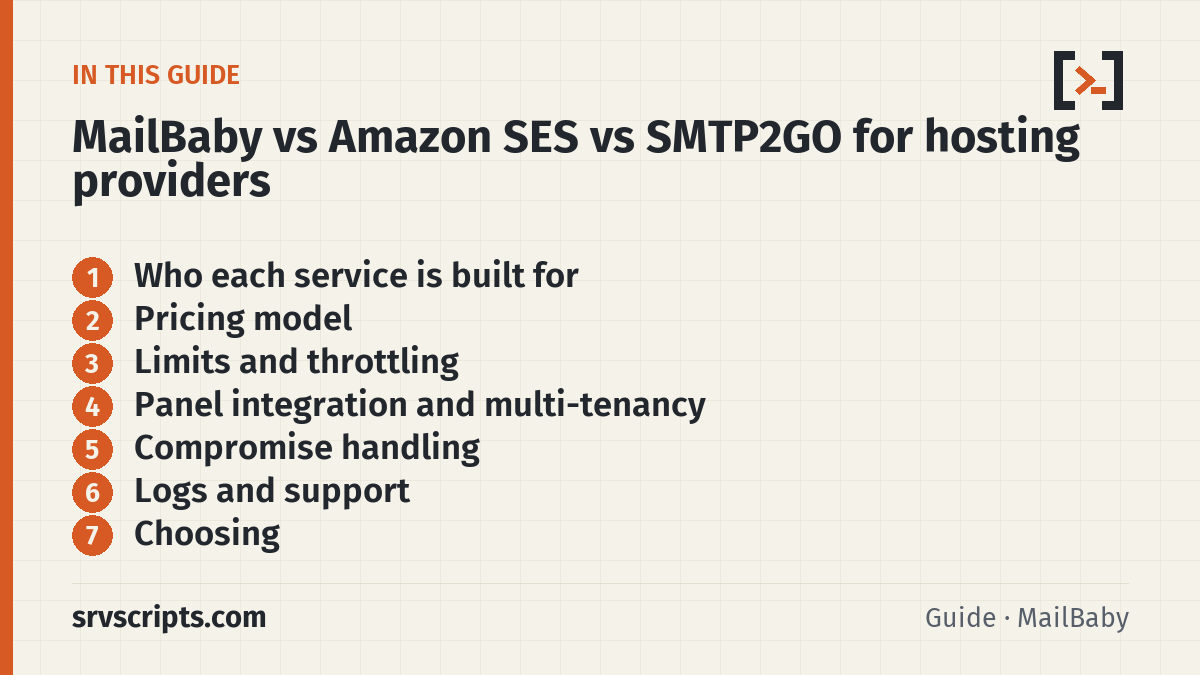 IN THIS GUIDE

MailBaby vs Amazon SES vs SMTP2GO for hosting providers

1 Who each service is built for
2 Pricing model
3 Limits and throttling
4 Panel integration and multi-tenancy
5 Compromise handling
6 Logs and support
7 Choosing

srvscripts.com

Guide · MailBaby